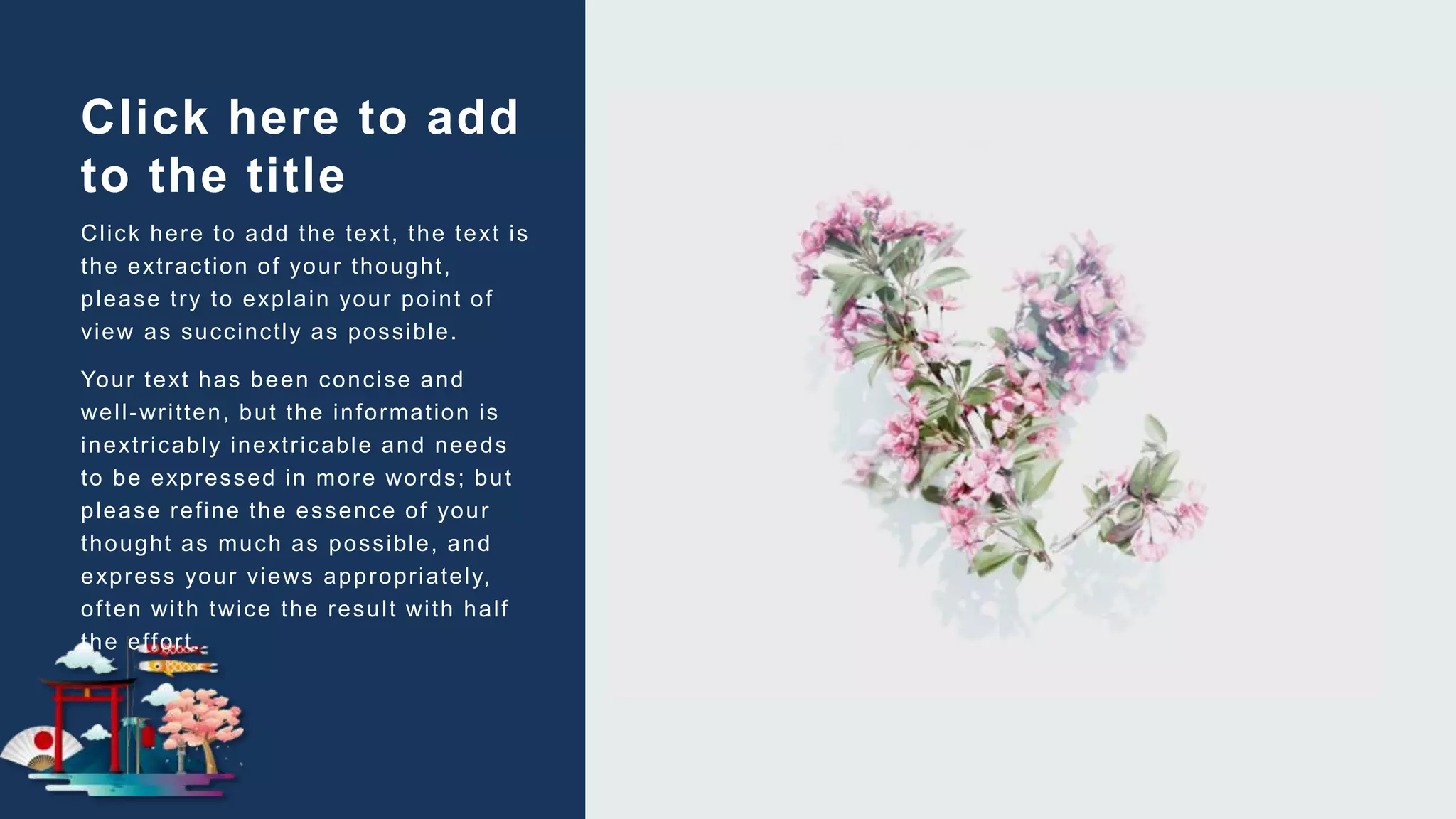 Click here to add to the title

Click here to add the text, the text is the extraction of your thought, please try to explain your point of view as succinctly as possible.

Your text has been concise and well-written, but the information is inextricably inextricable and needs to be expressed in more words; but please refine the essence of your thought as much as possible, and express your views appropriately, often with twice the result with half the effort.